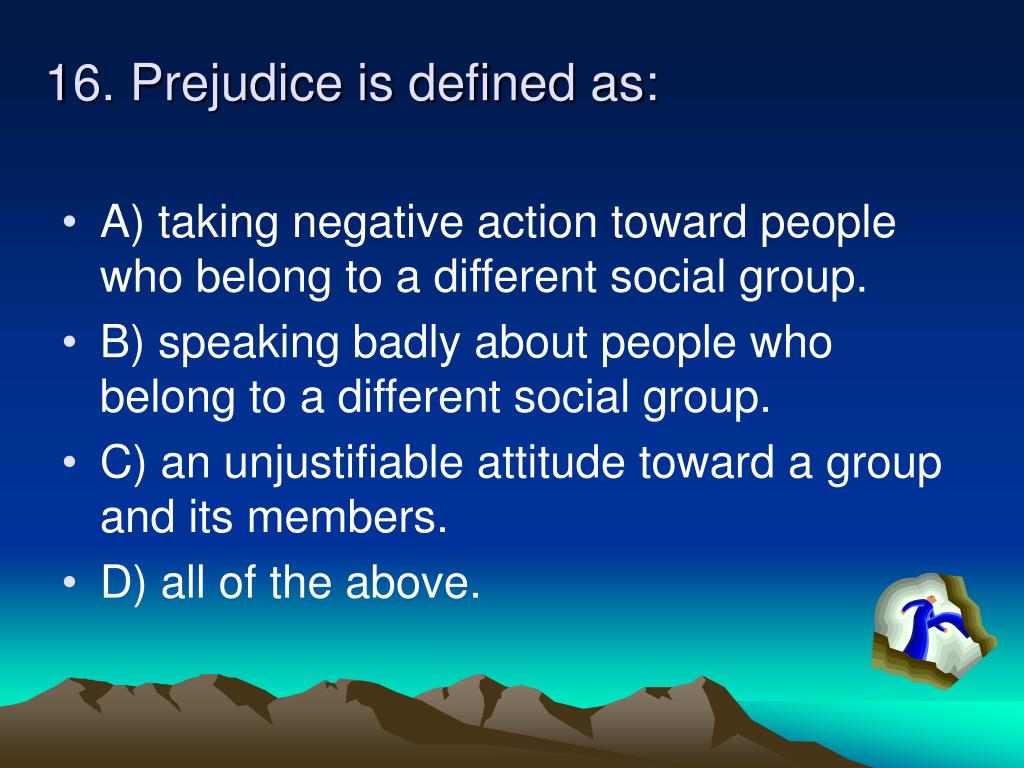 16. Prejudice is defined as:

• A) taking negative action toward people who belong to a different social group.
• B) speaking badly about people who belong to a different social group.
• C) an unjustifiable attitude toward a group and its members.
• D) all of the above.